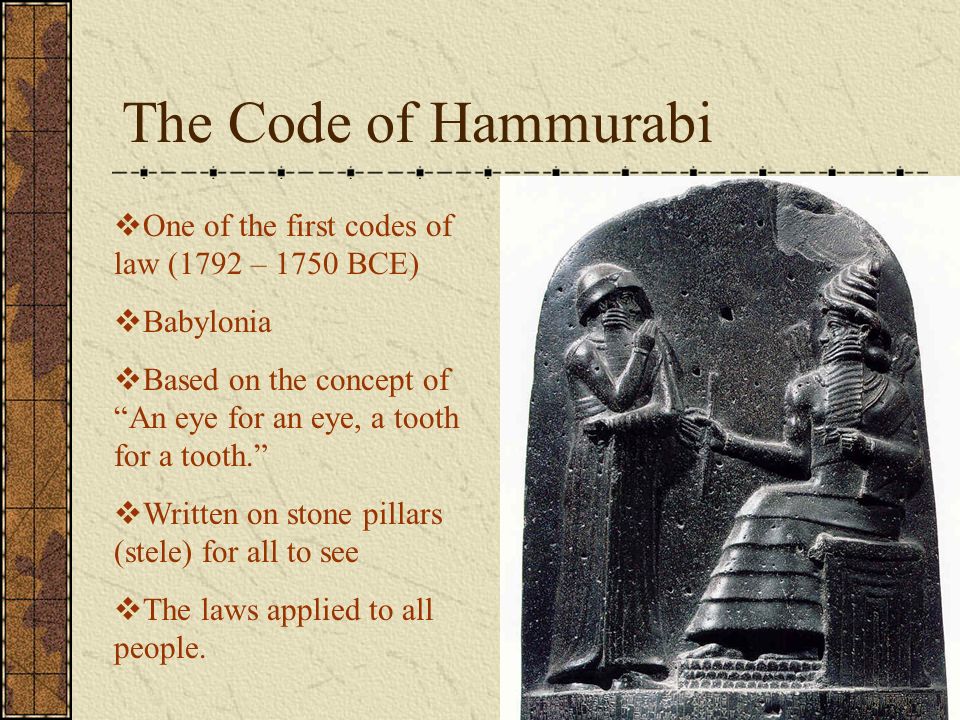 The Code of Hammurabi

❖One of the first codes of law (1792 – 1750 BCE)

❖Babylonia

❖Based on the concept of “An eye for an eye, a tooth for a tooth.”

❖Written on stone pillars (stele) for all to see

❖The laws applied to all people.